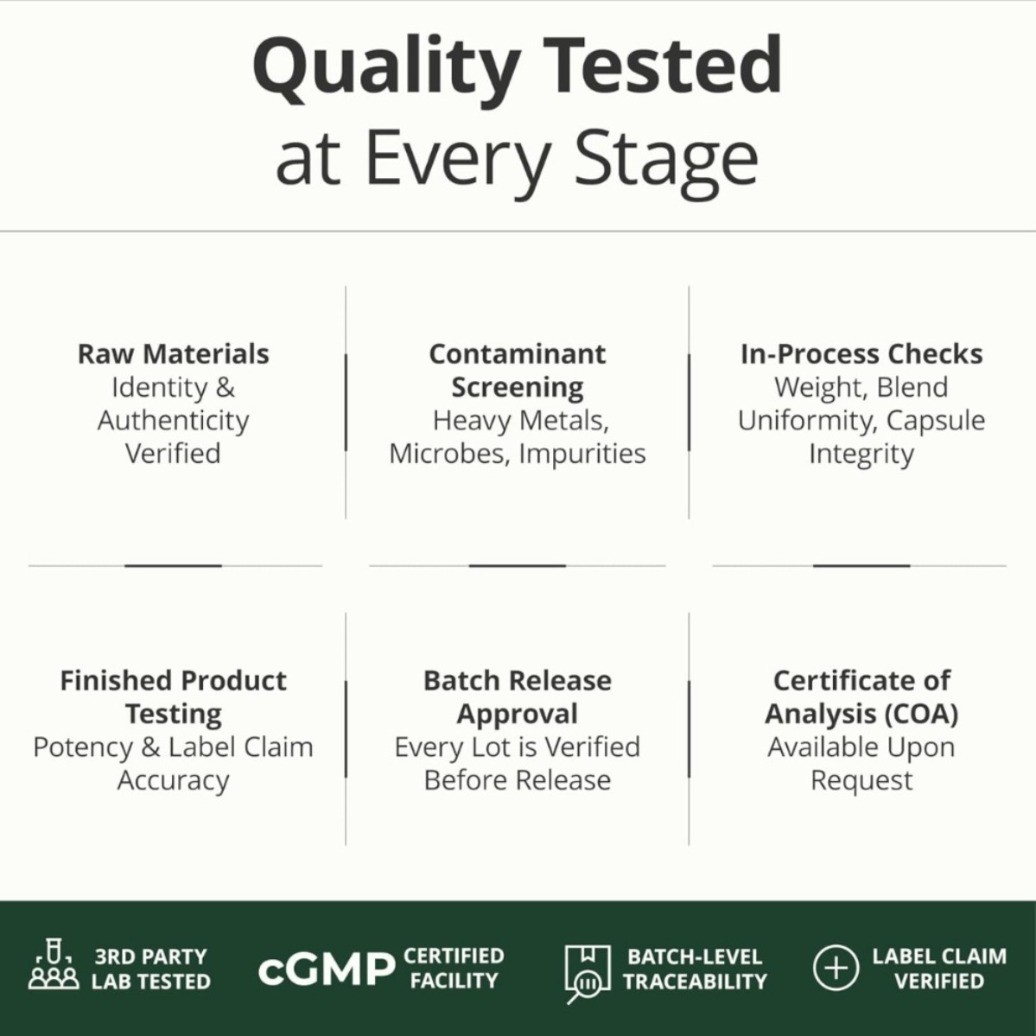 Quality Tested at Every Stage

Raw Materials
Identity & Authenticity Verified

Contaminant Screening
Heavy Metals, Microbes, Impurities

In-Process Checks
Weight, Blend Uniformity, Capsule Integrity

Finished Product Testing
Potency & Label Claim Accuracy

Batch Release Approval
Every Lot is Verified Before Release

Certificate of Analysis (COA)
Available Upon Request

3RD PARTY LAB TESTED

cGMP CERTIFIED FACILITY

BATCH-LEVEL TRACEABILITY

LABEL CLAIM VERIFIED